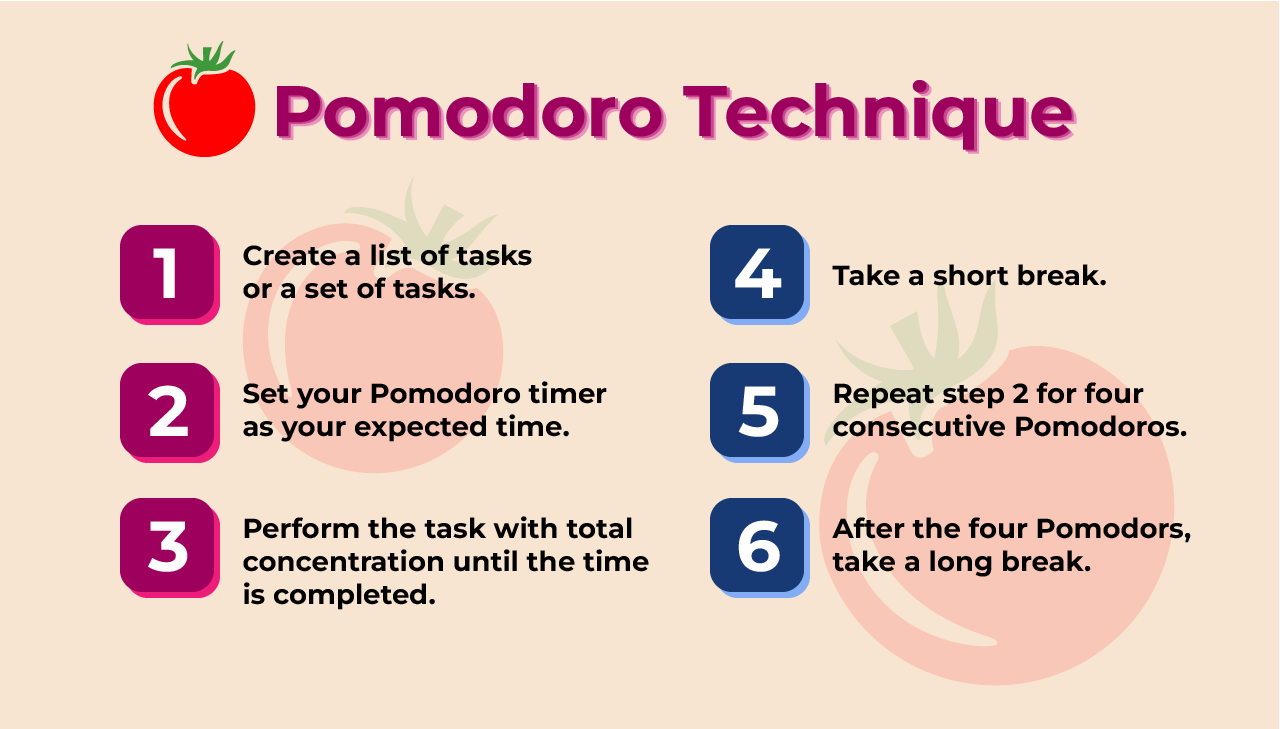 Pomodoro Technique

1 Create a list of tasks or a set of tasks.

2 Set your Pomodoro timer as your expected time.

3 Perform the task with total concentration until the time is completed.

4 Take a short break.

5 Repeat step 2 for four consecutive Pomodoros.

6 After the four Pomodors, take a long break.